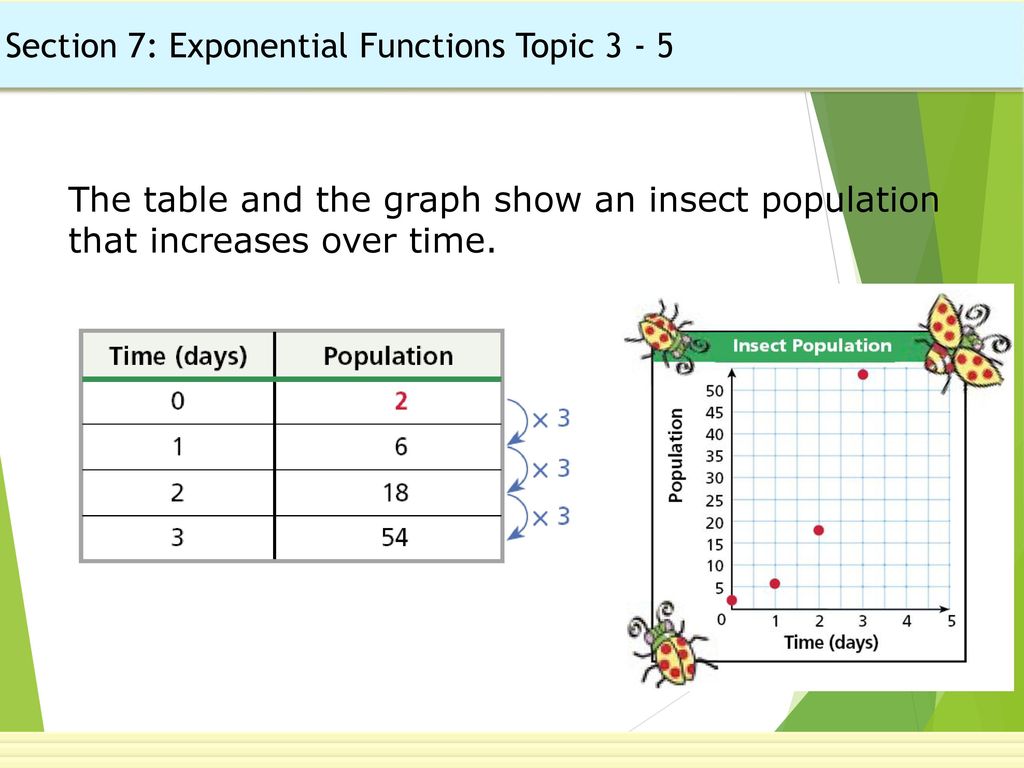 Section 7: Exponential Functions Topic 3 - 5

The table and the graph show an insect population that increases over time.

| Time (days) | Population |
|---|---|
| 0 | 2 |
| 1 | 6 |
| 2 | 18 |
| 3 | 54 |

× 3
× 3
× 3

Insect Population

Population
50
45
40
35
30
25
20
15
10
5
0
1
2
3
4
5
Time (days)